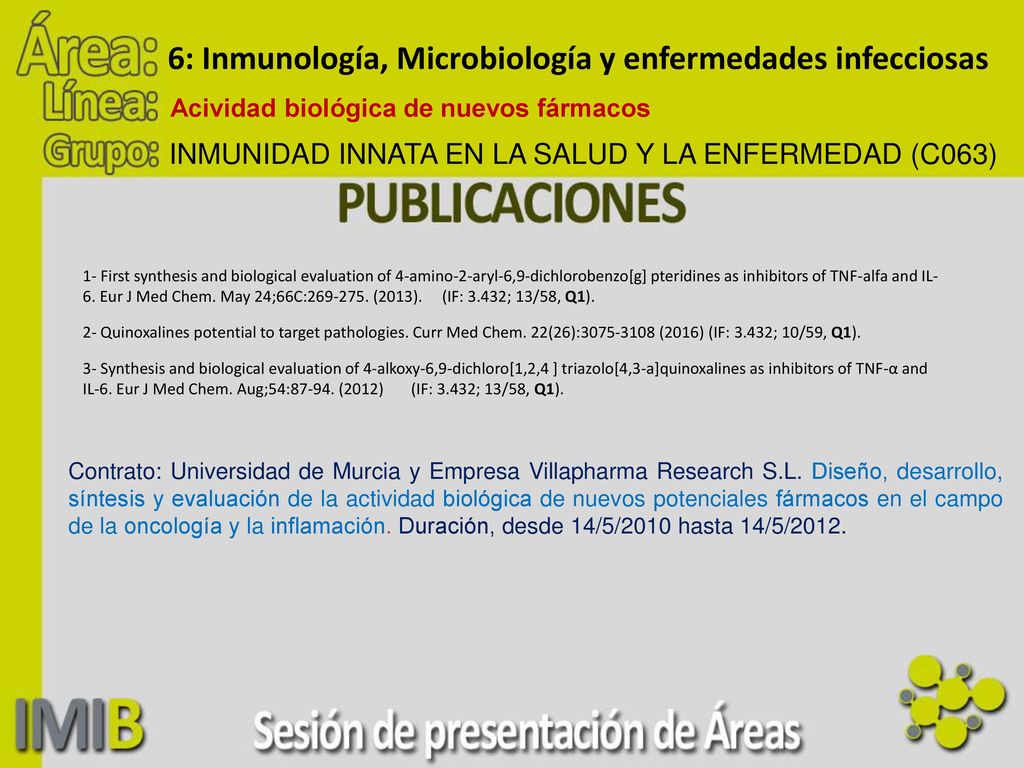 Área: 6: Inmunología, Microbiología y enfermedades infecciosas

Línea: Acividad biológica de nuevos fármacos

Grupo: INMUNIDAD INNATA EN LA SALUD Y LA ENFERMEDAD (C063)

PUBLICACIONES

1- First synthesis and biological evaluation of 4-amino-2-aryl-6,9-dichlorobenzo[g] pteridines as inhibitors of TNF-alfa and IL-6. Eur J Med Chem. May 24;66C:269-275. (2013). (IF: 3.432; 13/58, Q1).

2- Quinoxalines potential to target pathologies. Curr Med Chem. 22(26):3075-3108 (2016) (IF: 3.432; 10/59, Q1).

3- Synthesis and biological evaluation of 4-alkoxy-6,9-dichloro[1,2,4 ] triazolo[4,3-a]quinoxalines as inhibitors of TNF-α and IL-6. Eur J Med Chem. Aug;54:87-94. (2012) (IF: 3.432; 13/58, Q1).

Contrato: Universidad de Murcia y Empresa Villapharma Research S.L. Diseño, desarrollo, síntesis y evaluación de la actividad biológica de nuevos potenciales fármacos en el campo de la oncología y la inflamación. Duración, desde 14/5/2010 hasta 14/5/2012.

IMIB

Sesión de presentación de Áreas